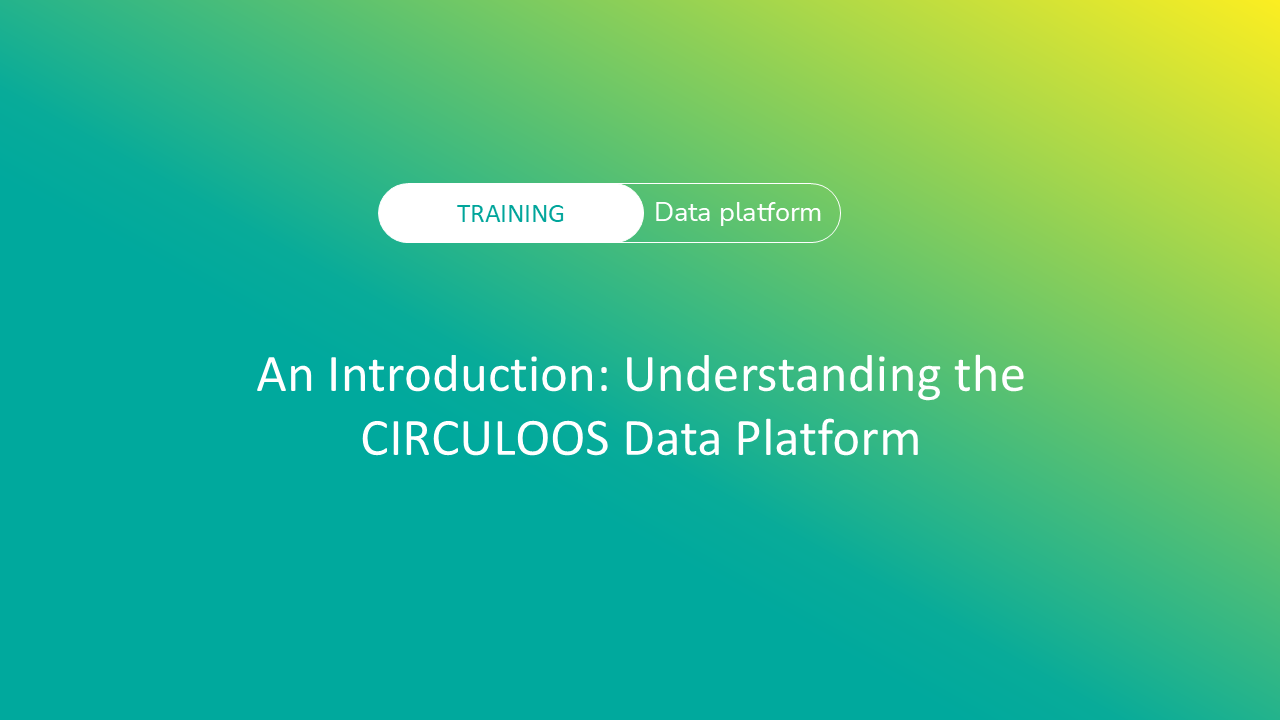 TRAINING Data platform

An Introduction: Understanding the CIRCULOOS Data Platform